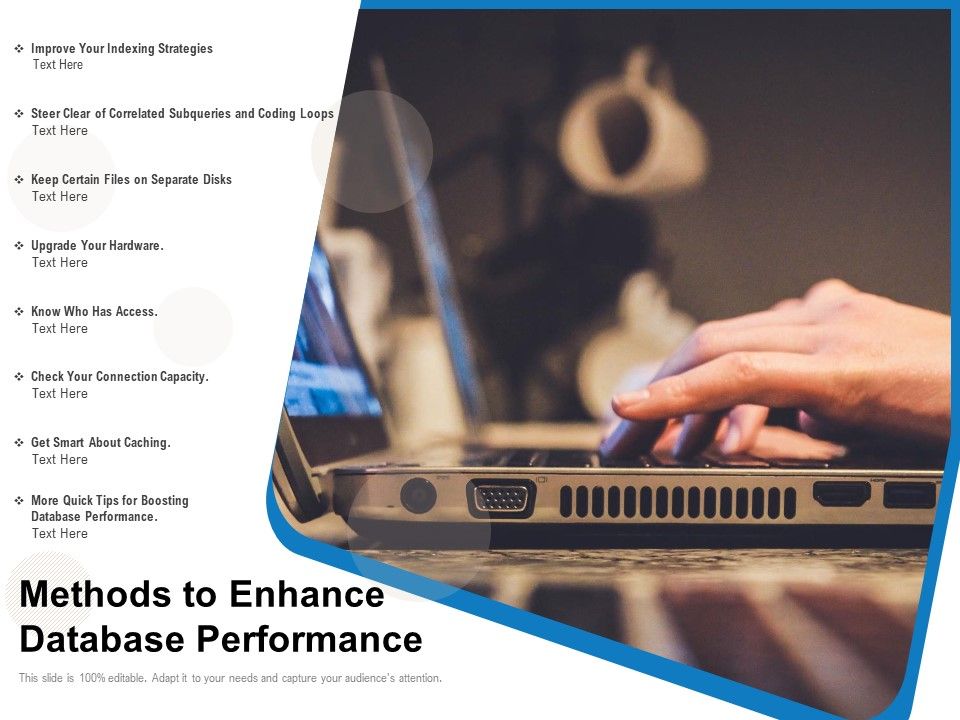 ❖ Improve Your Indexing Strategies
Text Here

❖ Steer Clear of Correlated Subqueries and Coding Loops
Text Here

❖ Keep Certain Files on Separate Disks
Text Here

❖ Upgrade Your Hardware.
Text Here

❖ Know Who Has Access.
Text Here

❖ Check Your Connection Capacity.
Text Here

❖ Get Smart About Caching.
Text Here

❖ More Quick Tips for Boosting Database Performance.
Text Here

Methods to Enhance Database Performance

This slide is 100% editable. Adapt it to your needs and capture your audience's attention.